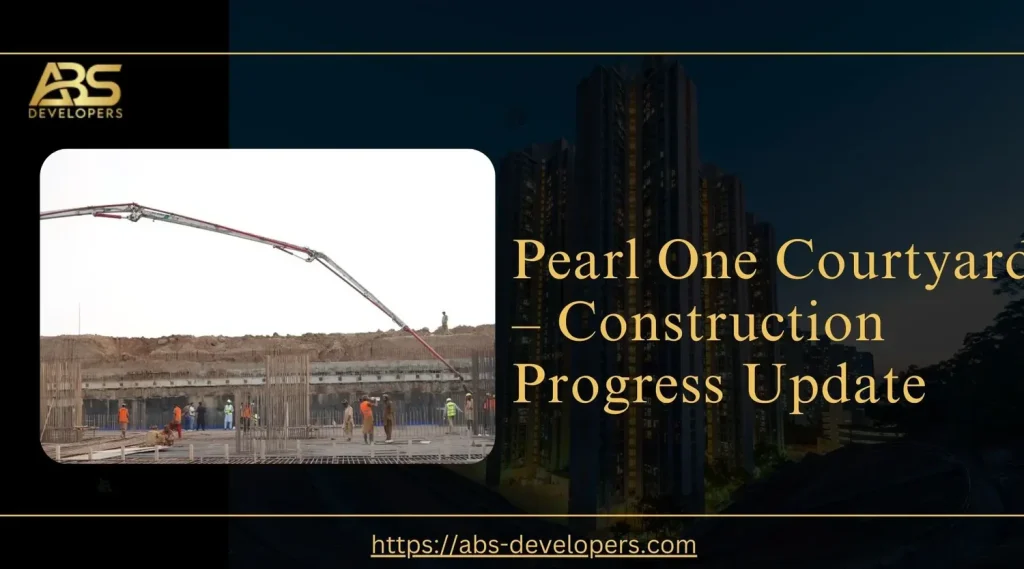 ABS
DEVELOPERS

Pearl One Courtyard – Construction Progress Update

https://abs-developers.com